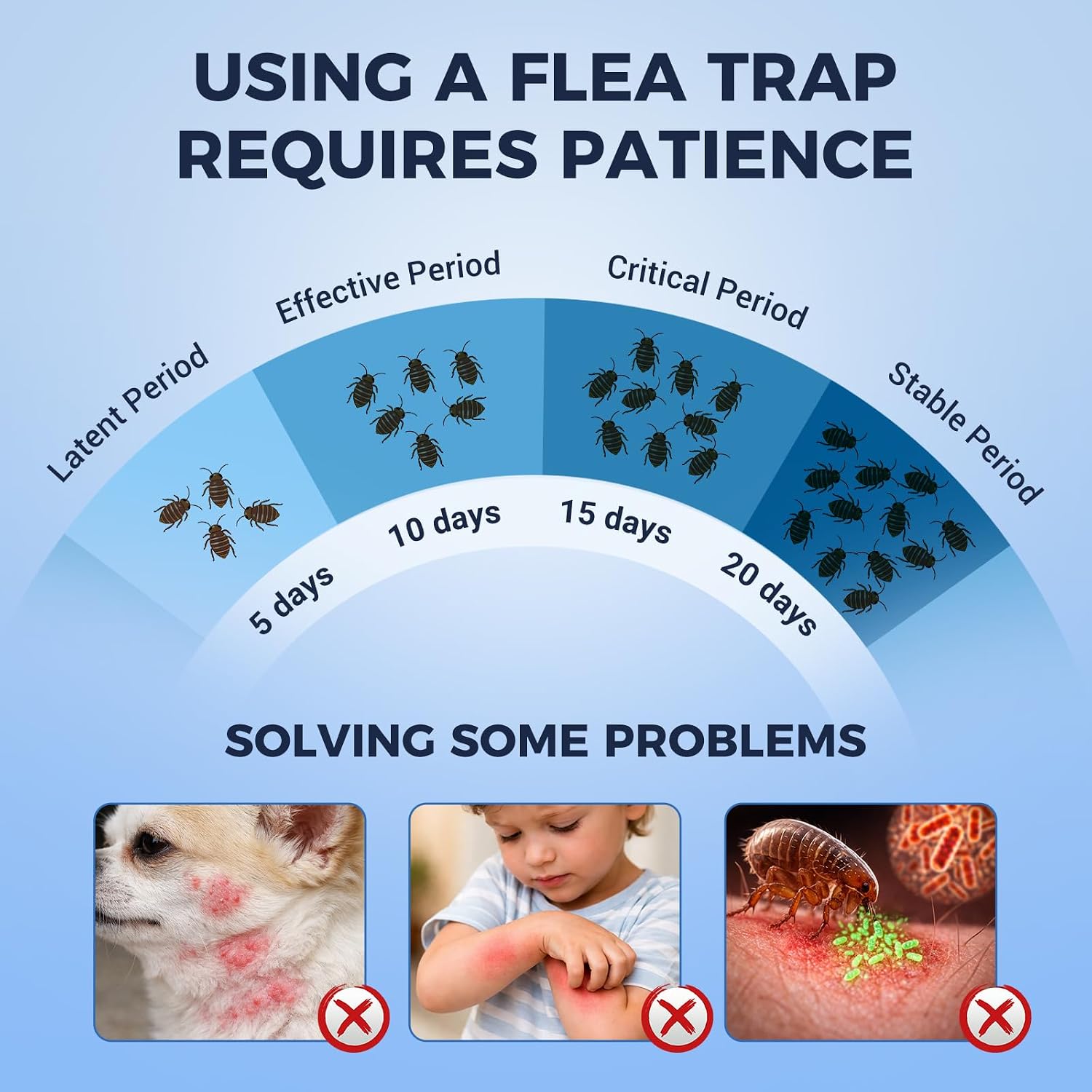 USING A FLEA TRAP REQUIRES PATIENCE

Latent Period
Effective Period
Critical Period
Stable Period

5 days
10 days
15 days
20 days

SOLVING SOME PROBLEMS